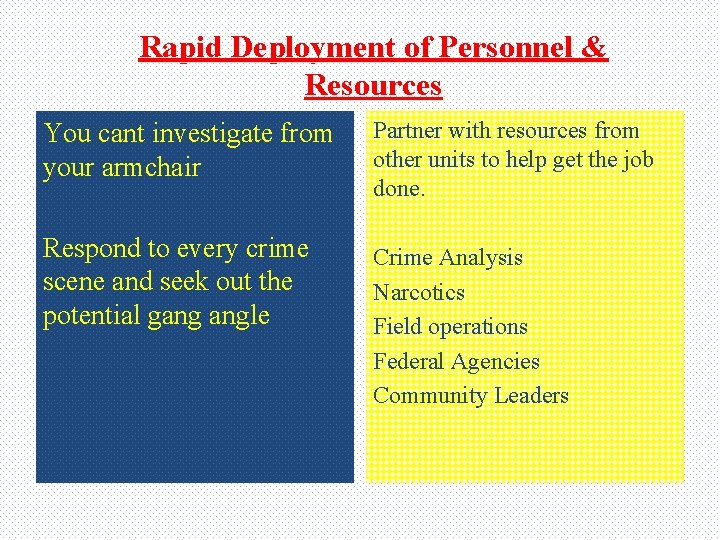 Rapid Deployment of Personnel & Resources

You cant investigate from your armchair

Respond to every crime scene and seek out the potential gang angle

Partner with resources from other units to help get the job done.

Crime Analysis
Narcotics
Field operations
Federal Agencies
Community Leaders